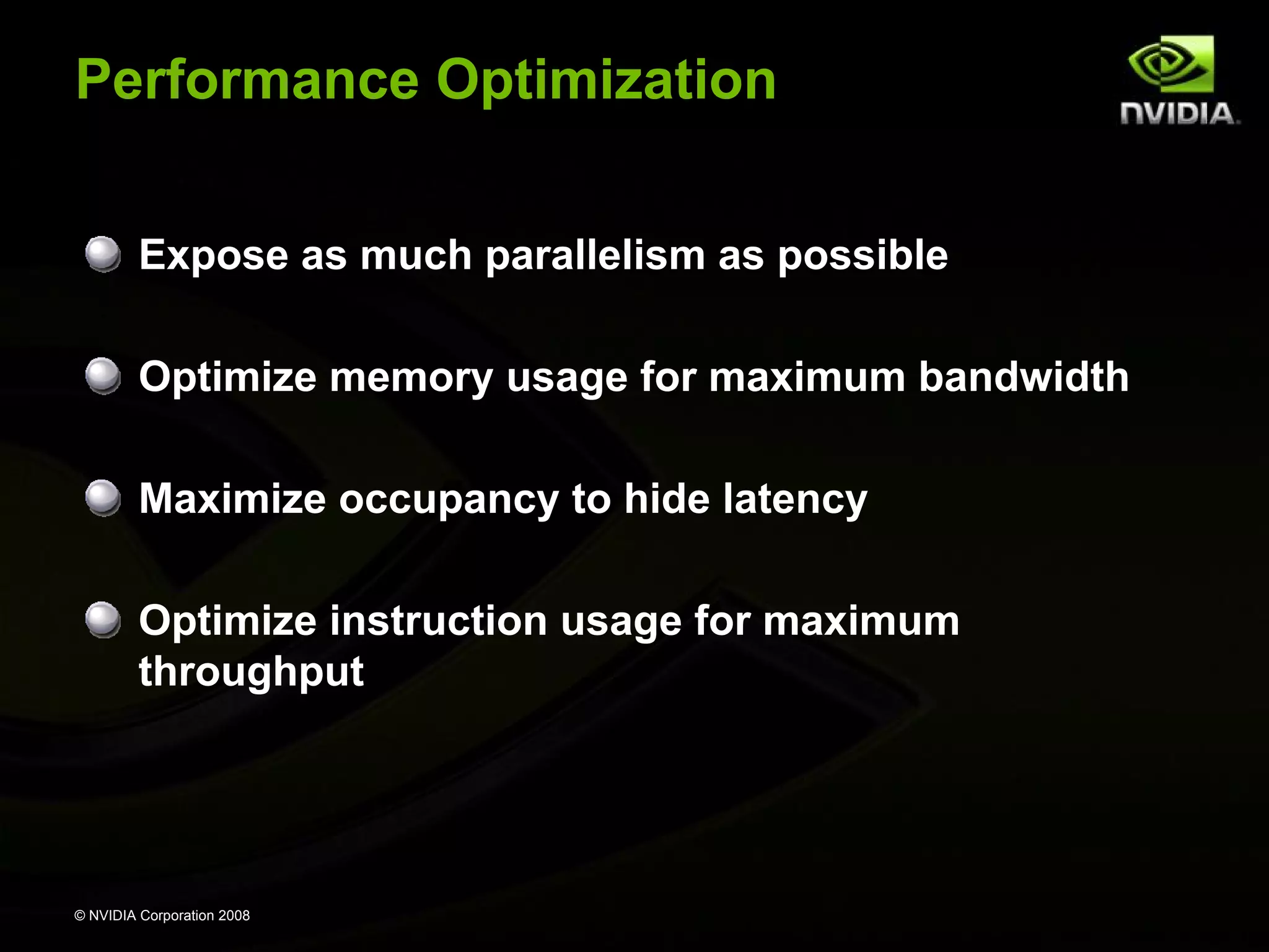 Performance Optimization

NVIDIA.

Expose as much parallelism as possible

Optimize memory usage for maximum bandwidth

Maximize occupancy to hide latency

Optimize instruction usage for maximum throughput

© NVIDIA Corporation 2008